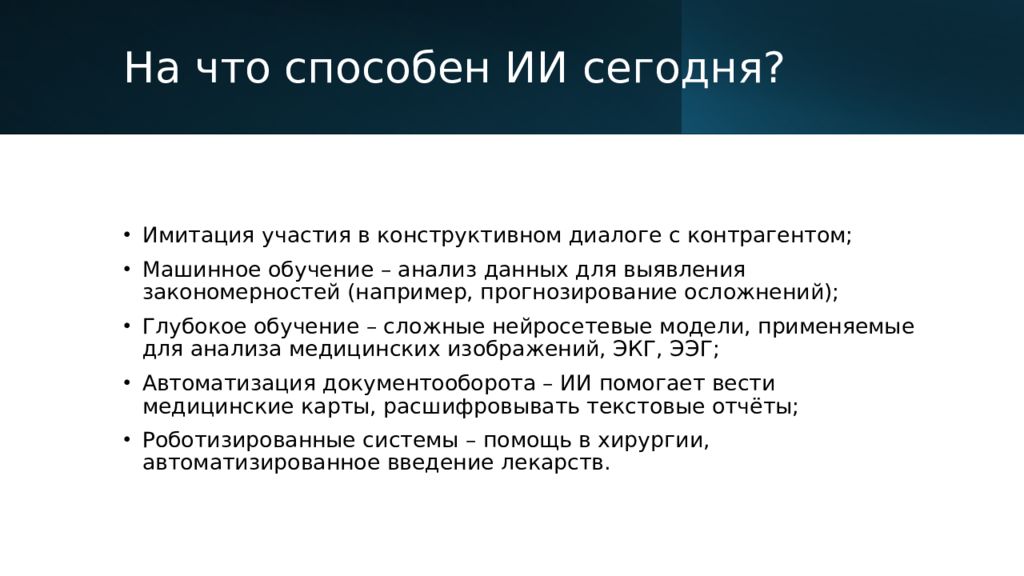 На что способен ИИ сегодня?

• Имитация участия в конструктивном диалоге с контрагентом;
• Машинное обучение – анализ данных для выявления закономерностей (например, прогнозирование осложнений);
• Глубокое обучение – сложные нейросетевые модели, применяемые для анализа медицинских изображений, ЭКГ, ЭЭГ;
• Автоматизация документооборота – ИИ помогает вести медицинские карты, расшифровывать текстовые отчёты;
• Роботизированные системы – помощь в хирургии, автоматизированное введение лекарств.